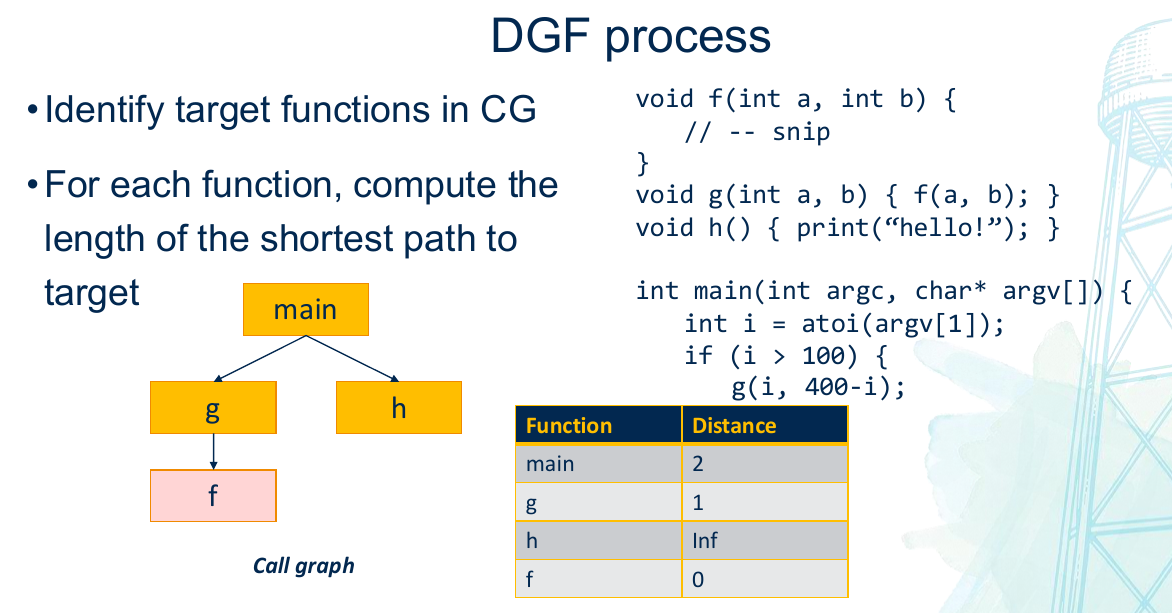 DGF process

• Identify target functions in CG

• For each function, compute the length of the shortest path to target

main

g

h

f

Call graph

void f(int a, int b) {
// -- snip
}
void g(int a, b) { f(a, b); }
void h() { print(“hello!”); }

int main(int argc, char* argv[]) {
int i = atoi(argv[1]);
if (i > 100) {
g(i, 400-i);

| Function | Distance |
|---|---|
| main | 2 |
| g | 1 |
| h | Inf |
| f | 0 |